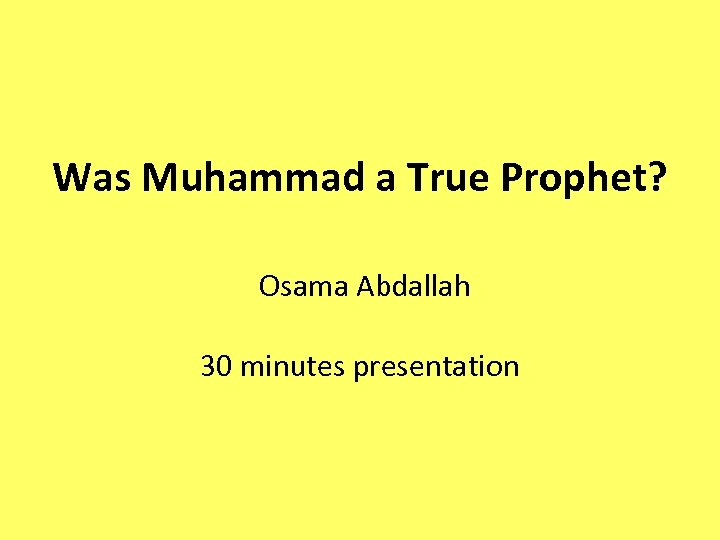 Was Muhammad a True Prophet?

Osama Abdallah

30 minutes presentation